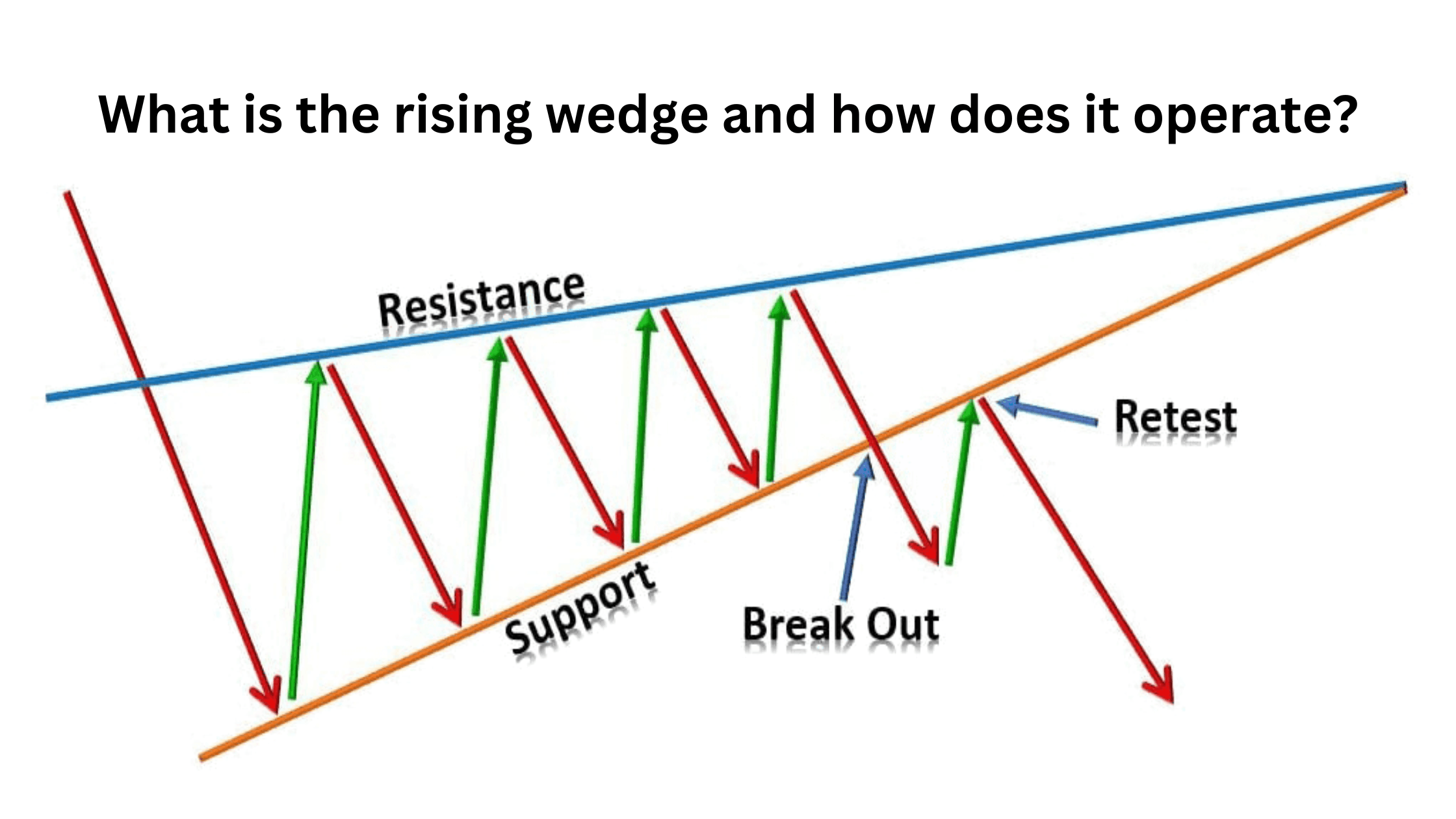 What is the rising wedge and how does it operate?

Resistance

Retest

Support

Break Out